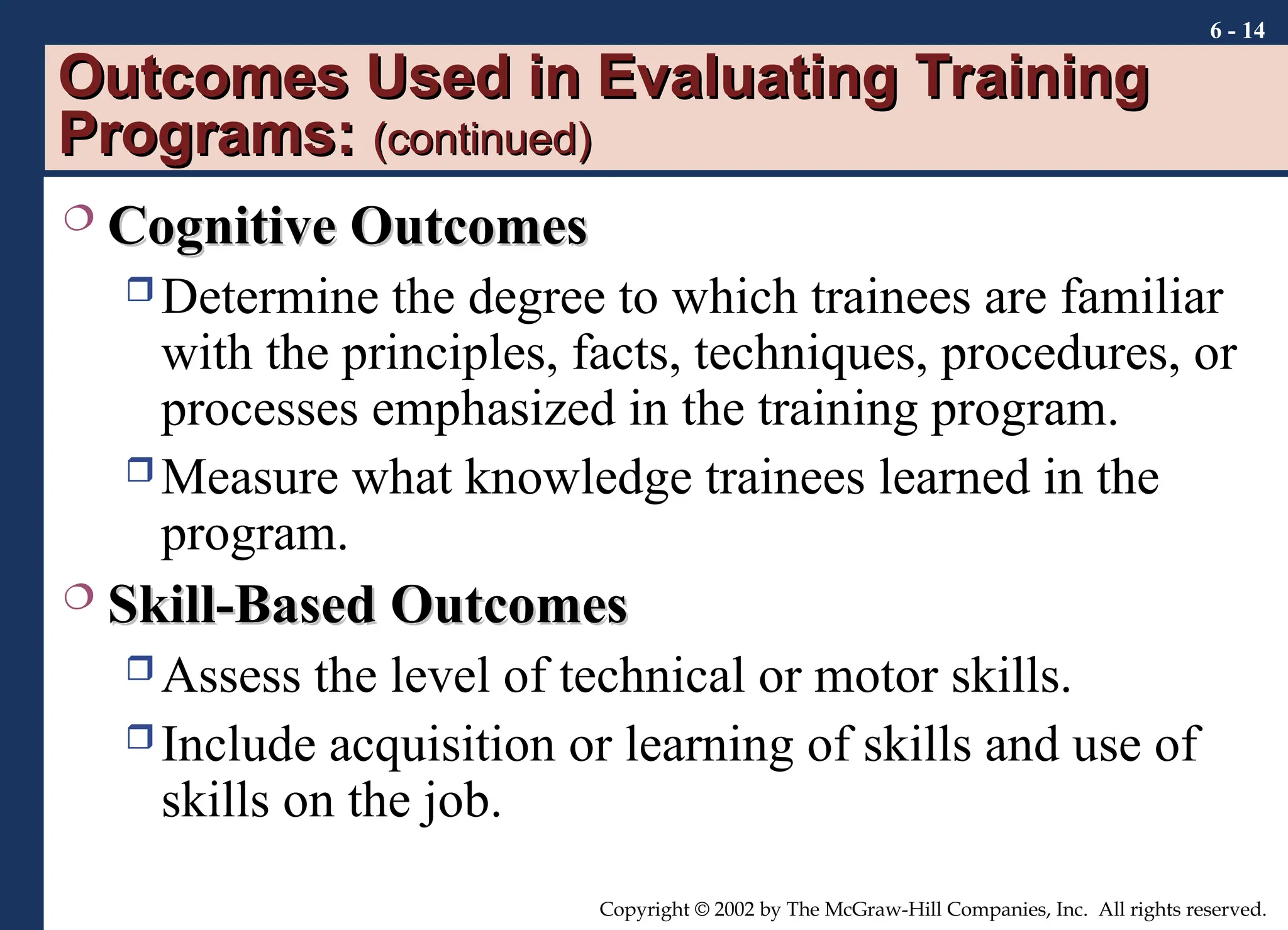 6 - 14

Outcomes Used in Evaluating Training Programs: (continued)

Cognitive Outcomes

Determine the degree to which trainees are familiar with the principles, facts, techniques, procedures, or processes emphasized in the training program.

Measure what knowledge trainees learned in the program.

Skill-Based Outcomes

Assess the level of technical or motor skills.

Include acquisition or learning of skills and use of skills on the job.

Copyright © 2002 by The McGraw-Hill Companies, Inc. All rights reserved.